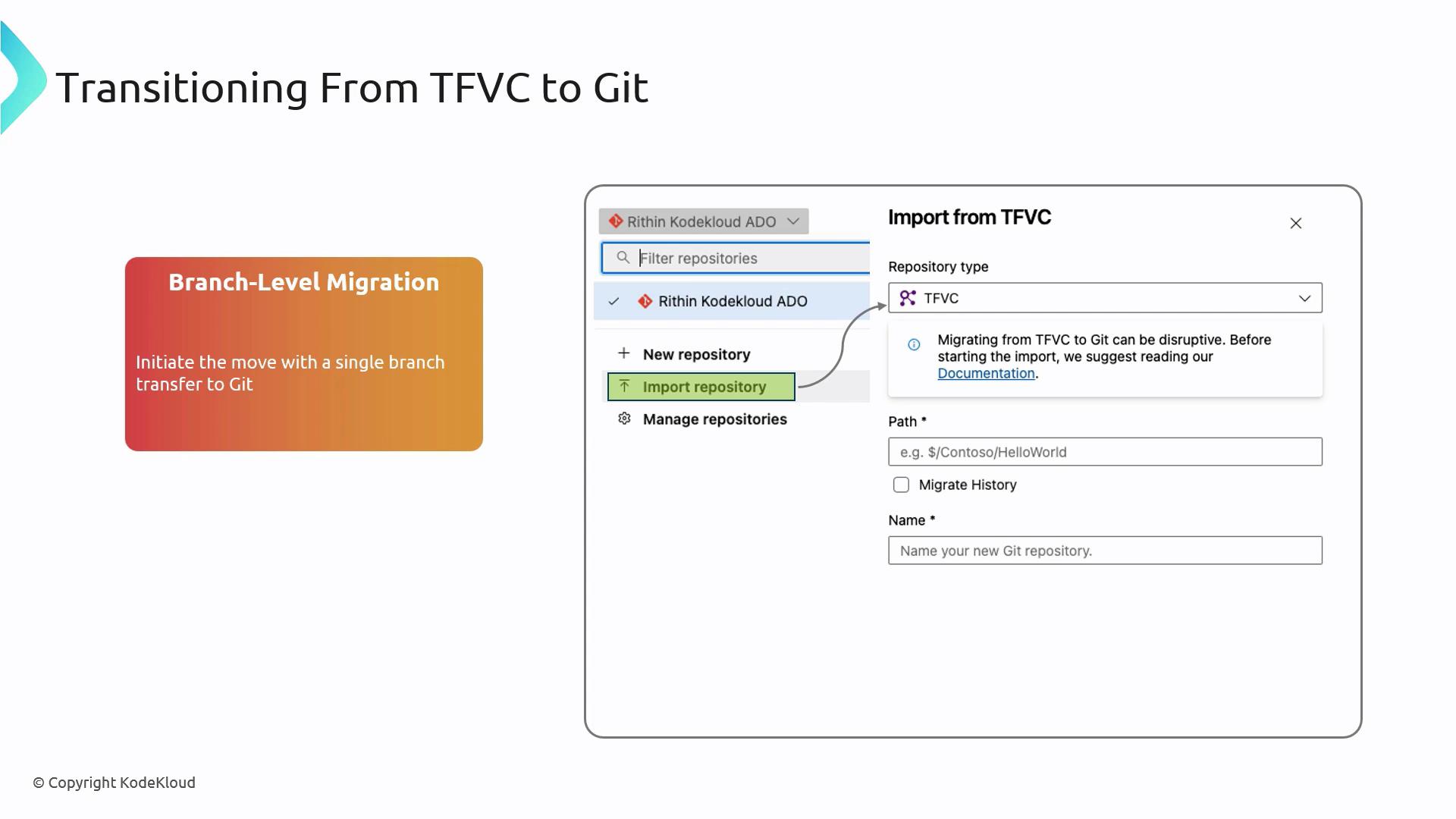 Transitioning From TFVC to Git

Branch-Level Migration

Initiate the move with a single branch transfer to Git

Rithin Kodekloud ADO

Filter repositories

Rithin Kodekloud ADO

New repository

Import repository

Manage repositories

Import from TFVC

Repository type

TFVC

Migrating from TFVC to Git can be disruptive. Before starting the import, we suggest reading our Documentation.

Path *

e.g. $/Contoso/HelloWorld

Migrate History

Name *

Name your new Git repository.

© Copyright KodeKloud